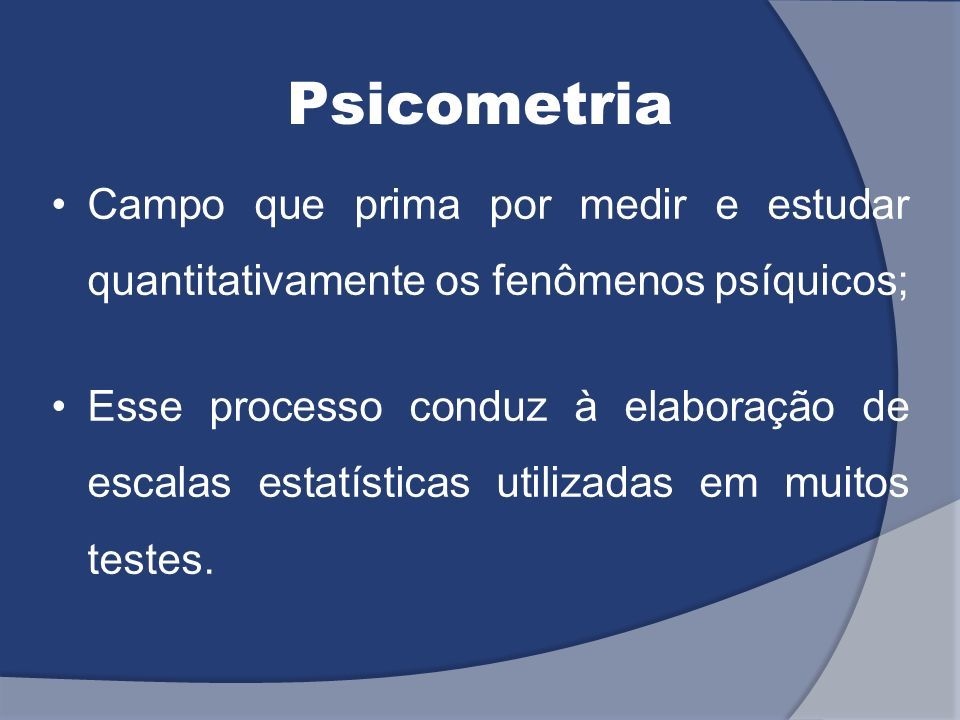 Psicometria

• Campo que prima por medir e estudar quantitativamente os fenômenos psíquicos;

• Esse processo conduz à elaboração de escalas estatísticas utilizadas em muitos testes.